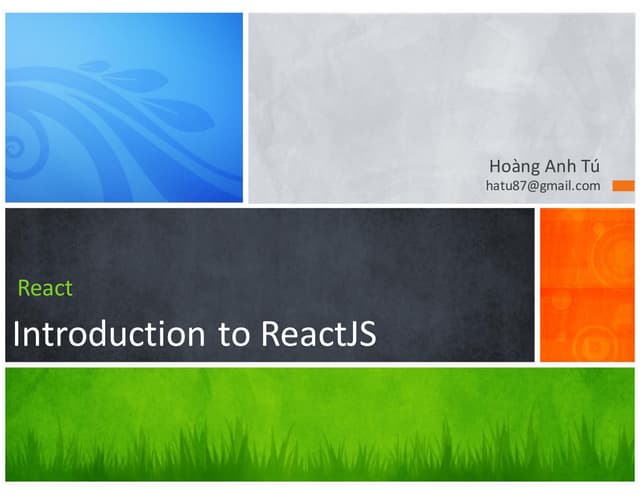 Hoàng Anh Tú
hatu87@gmail.com

React

Introduction to ReactJS